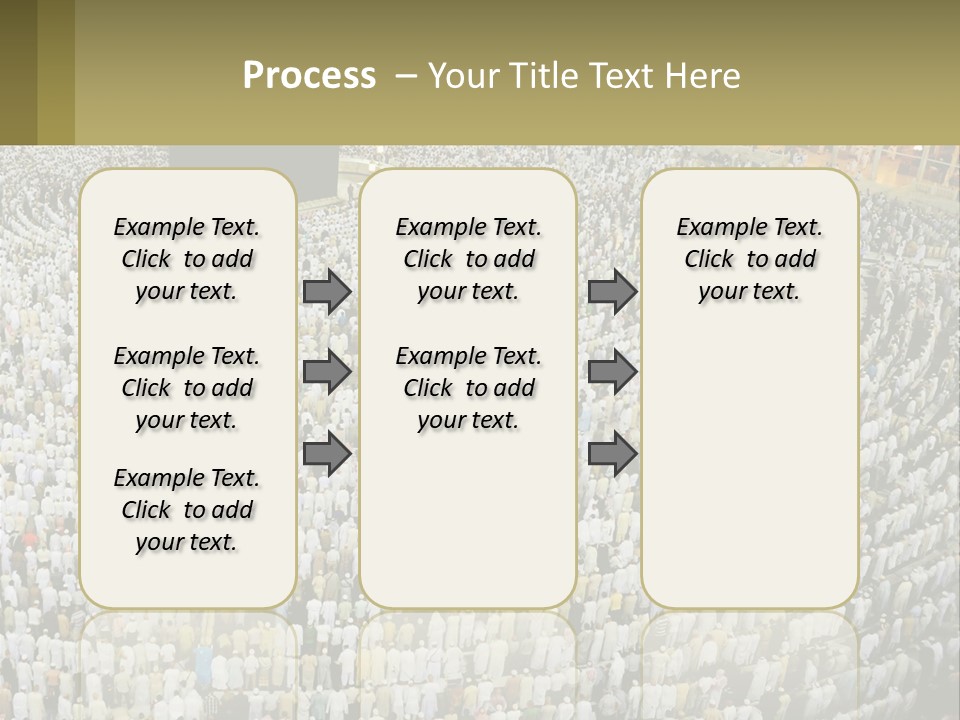 Process – Your Title Text Here

Example Text. Click to add your text.

Example Text. Click to add your text.

Example Text. Click to add your text.

Example Text. Click to add your text.

Example Text. Click to add your text.

Example Text. Click to add your text.